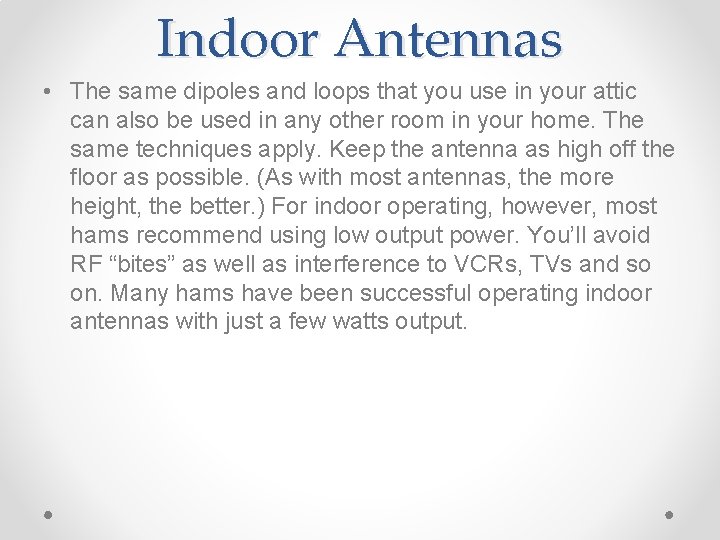 Indoor Antennas

• The same dipoles and loops that you use in your attic can also be used in any other room in your home. The same techniques apply. Keep the antenna as high off the floor as possible. (As with most antennas, the more height, the better.) For indoor operating, however, most hams recommend using low output power. You'll avoid RF "bites" as well as interference to VCRs, TVs and so on. Many hams have been successful operating indoor antennas with just a few watts output.